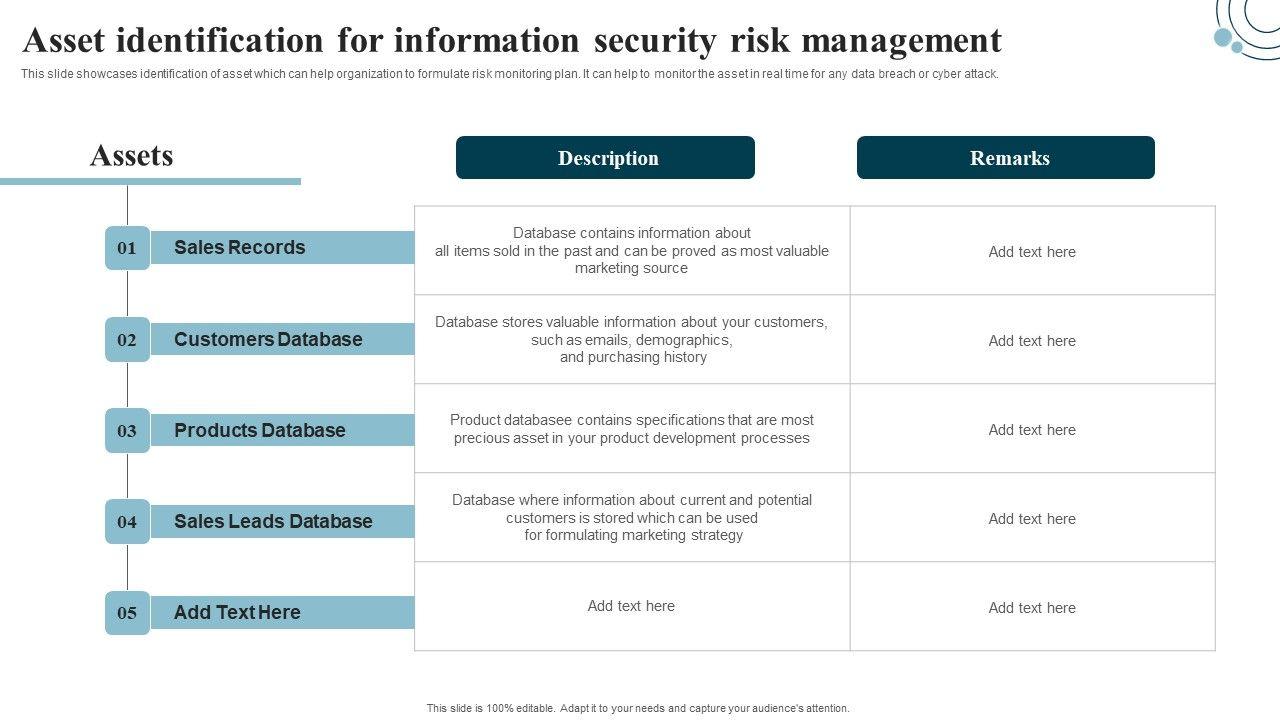 Asset identification for information security risk management

This slide showcases identification of asset which can help organization to formulate risk monitoring plan. It can help to monitor the asset in real time for any data breach or cyber attack.

| Assets | Description | Remarks |
|---|---|---|
| 01 Sales Records | Database contains information about all items sold in the past and can be proved as most valuable marketing source | Add text here |
| 02 Customers Database | Database stores valuable information about your customers, such as emails, demographics, and purchasing history | Add text here |
| 03 Products Database | Product databasee contains specifications that are most precious asset in your product development processes | Add text here |
| 04 Sales Leads Database | Database where information about current and potential customers is stored which can be used for formulating marketing strategy | Add text here |
| 05 Add Text Here | Add text here | Add text here |

This slide is 100% editable. Adapt it to your needs and capture your audience's attention.